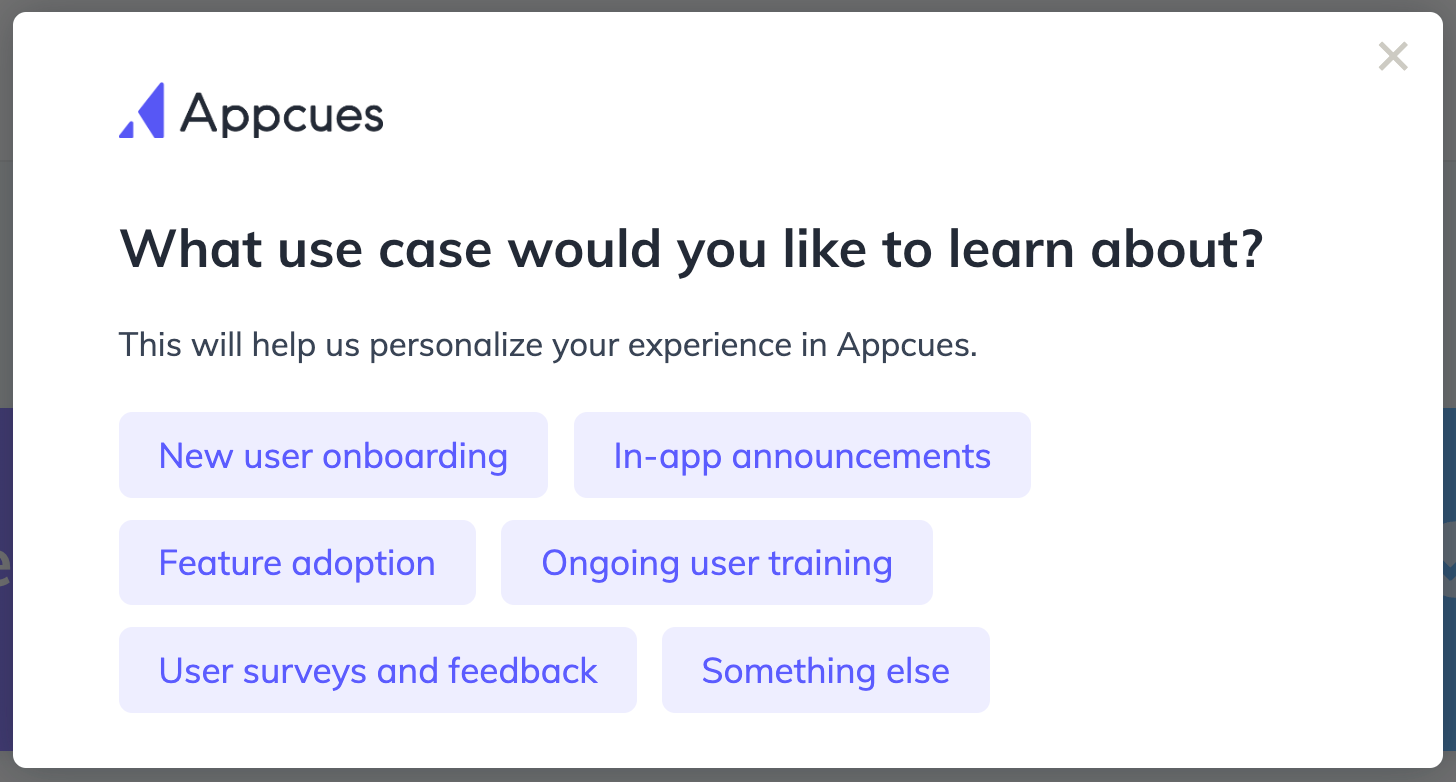 Appcues

What use case would you like to learn about?

This will help us personalize your experience in Appcues.

New user onboarding

In-app announcements

Feature adoption

Ongoing user training

User surveys and feedback

Something else